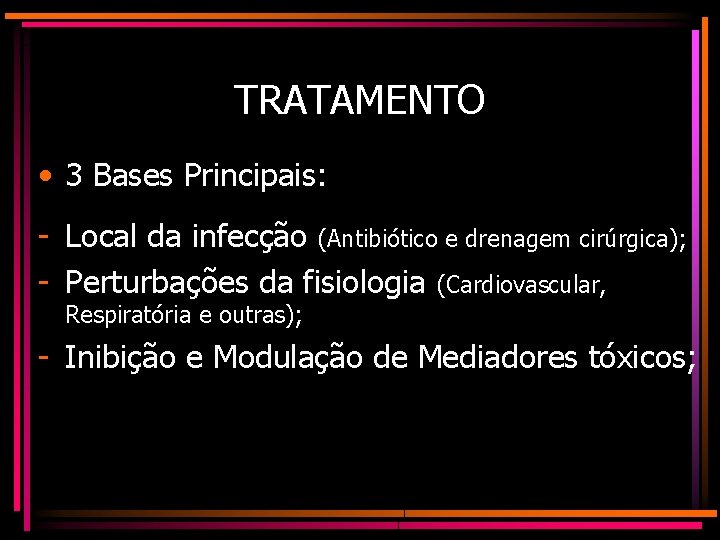 TRATAMENTO

• 3 Bases Principais:

- Local da infecção (Antibiótico e drenagem cirúrgica);
- Perturbações da fisiologia (Cardiovascular, Respiratória e outras);
- Inibição e Modulação de Mediadores tóxicos;